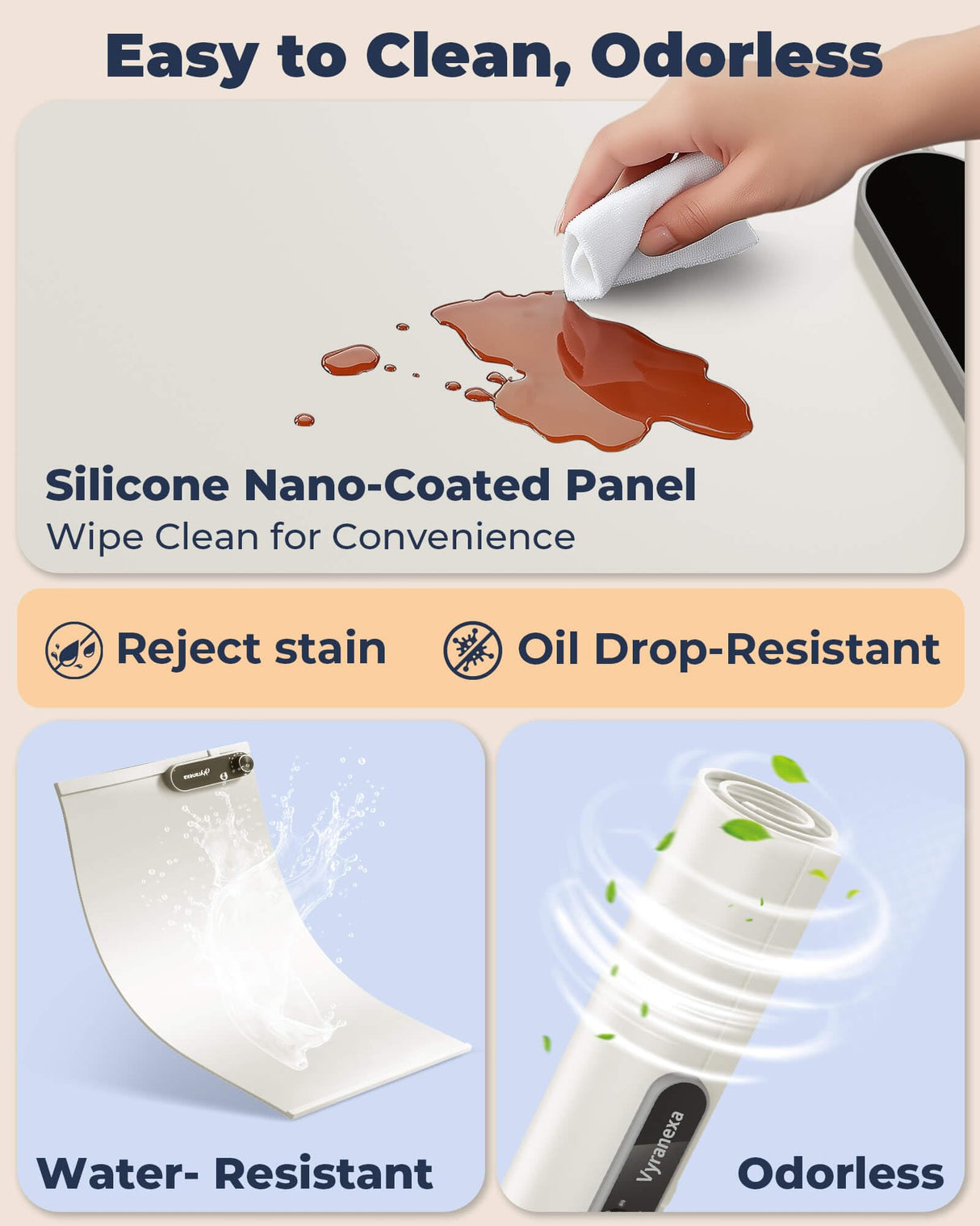 Easy to Clean, Odorless

Silicone Nano-Coated Panel
Wipe Clean for Convenience

Reject stain

Oil Drop-Resistant

Vyranexa

Water- Resistant

Vyranexa

Odorless